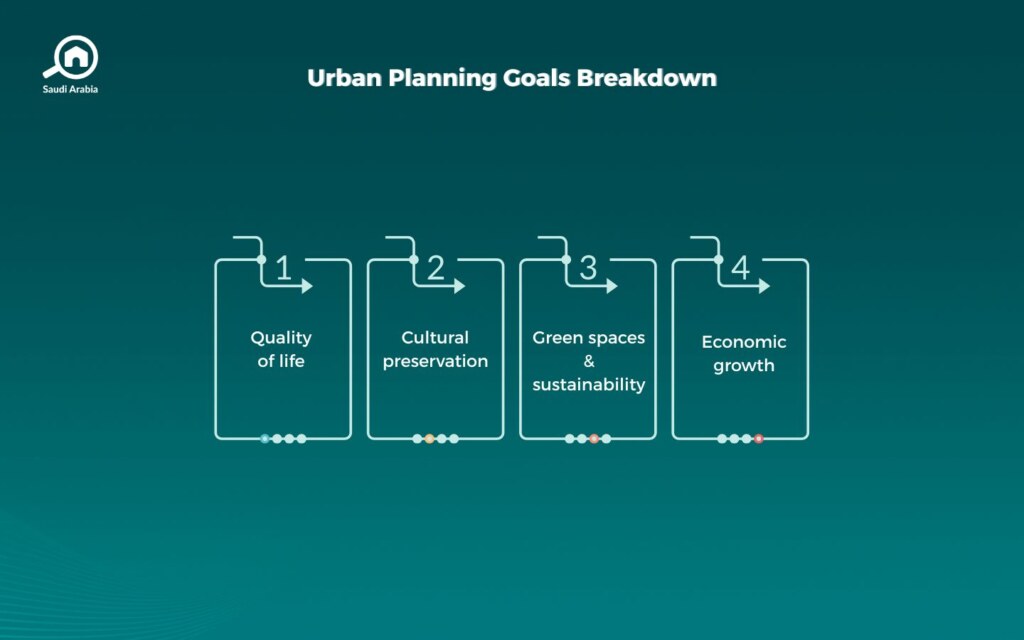 Saudi Arabia

Urban Planning Goals Breakdown

1
Quality of life

2
Cultural preservation

3
Green spaces & sustainability

4
Economic growth